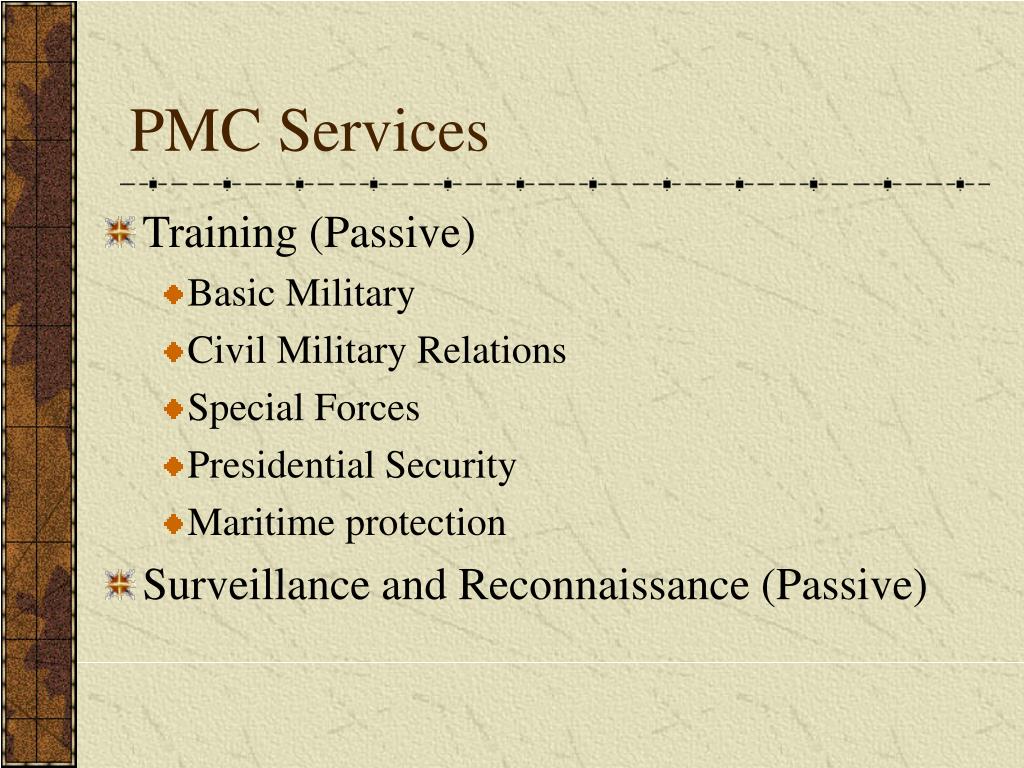 PMC Services

Training (Passive)

Basic Military

Civil Military Relations

Special Forces

Presidential Security

Maritime protection

Surveillance and Reconnaissance (Passive)